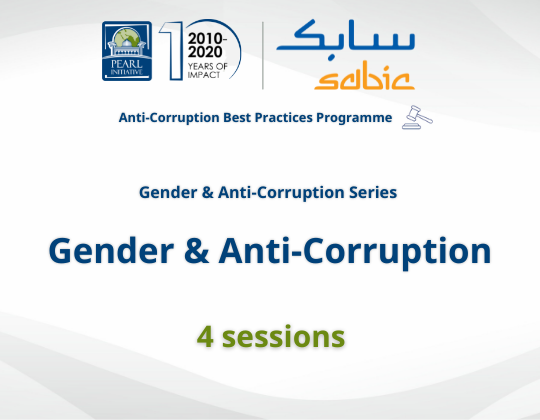 PEARL INITIATIVE

10 2010-2020 YEARS OF IMPACT

سابك
sabic

Anti-Corruption Best Practices Programme

Gender & Anti-Corruption Series

Gender & Anti-Corruption

4 sessions